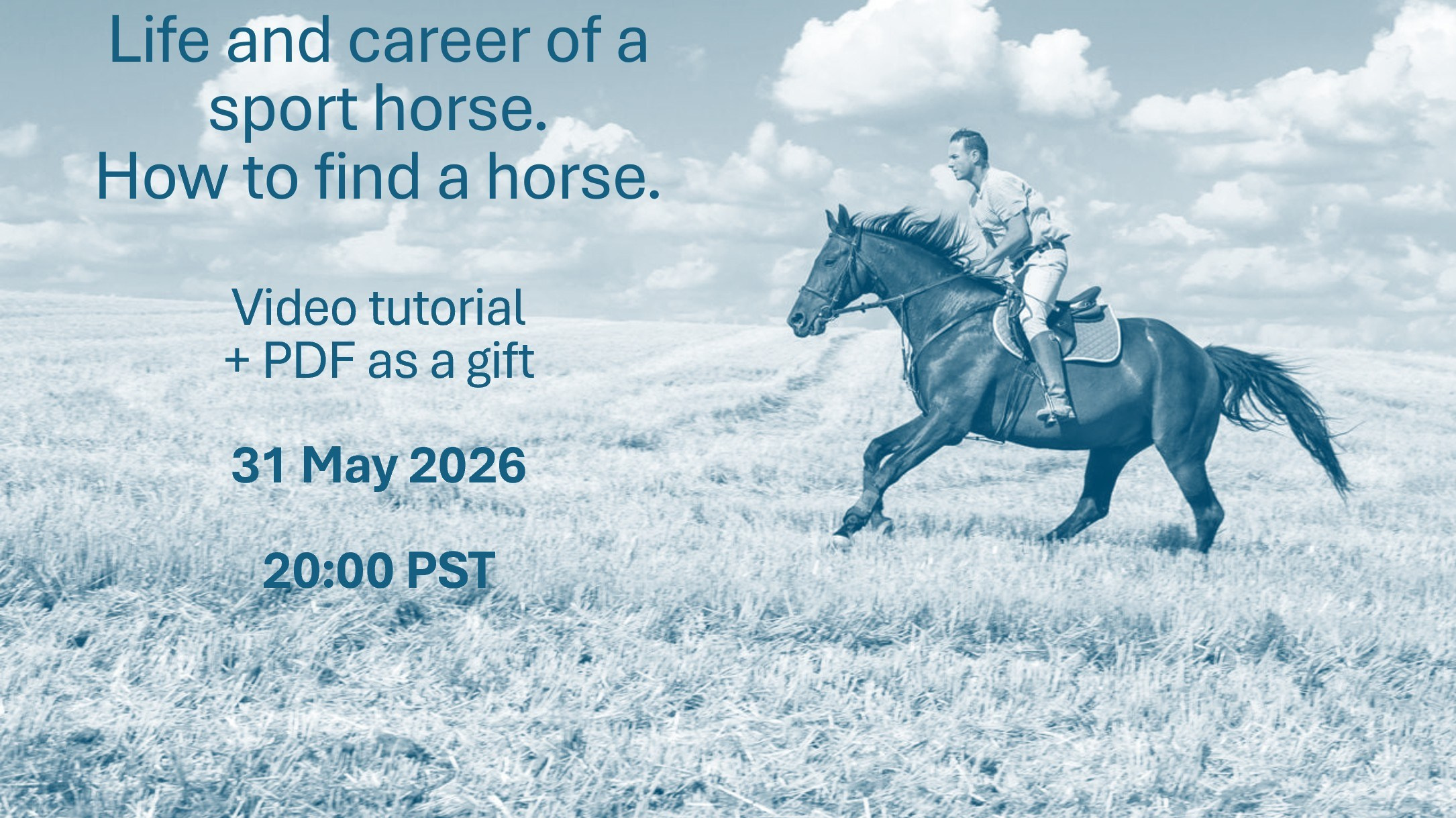 Life and career of a sport horse.
How to find a horse.

Video tutorial
+ PDF as a gift

31 May 2026

20:00 PST